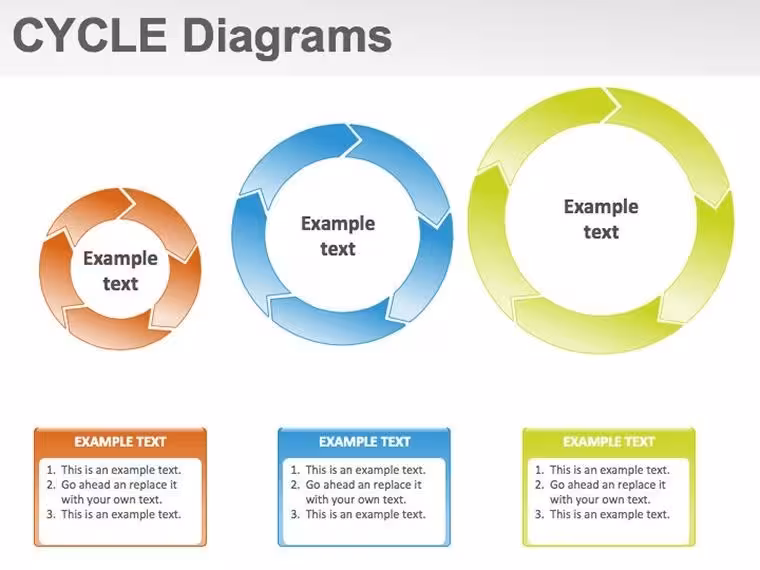 CYCLE Diagrams

Example text

Example text

Example text

EXAMPLE TEXT

1. This is an example text.
2. Go ahead an replace it with your own text.
3. This is an example text.

EXAMPLE TEXT

1. This is an example text.
2. Go ahead an replace it with your own text.
3. This is an example text.

EXAMPLE TEXT

1. This is an example text.
2. Go ahead an replace it with your own text.
3. This is an example text.